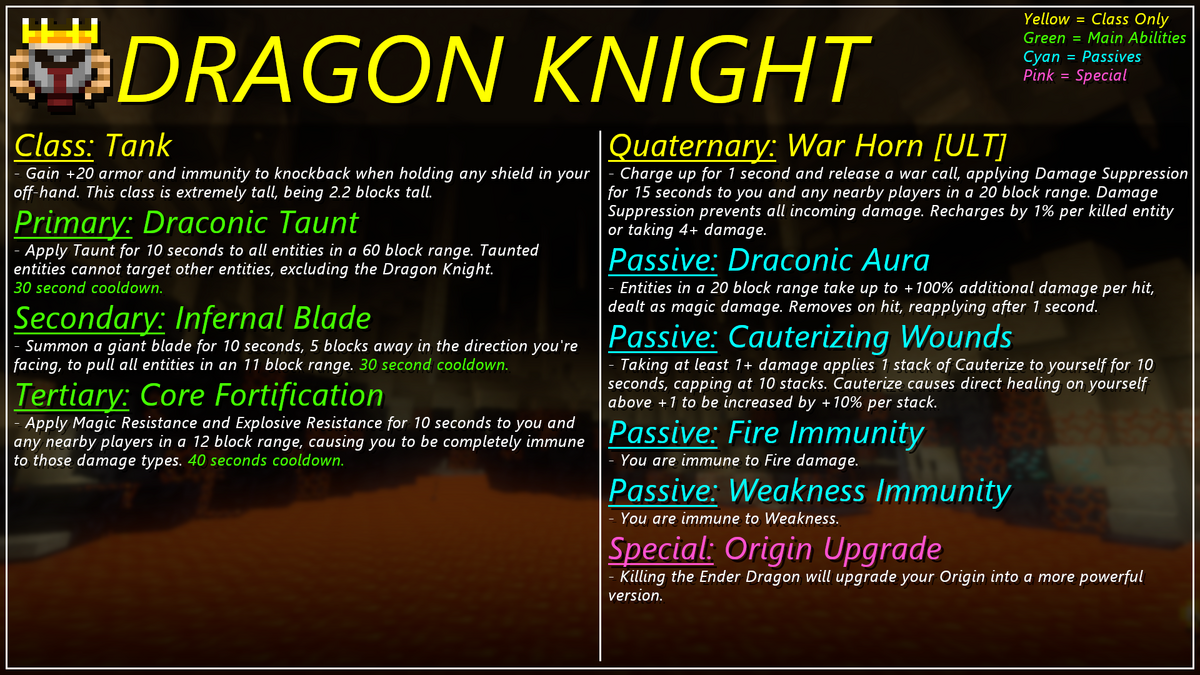 DRAGON KNIGHT

Yellow = Class Only
Green = Main Abilities
Cyan = Passives
Pink = Special

Class: Tank
- Gain +20 armor and immunity to knockback when holding any shield in your off-hand. This class is extremely tall, being 2.2 blocks tall.

Primary: Draconic Taunt
- Apply Taunt for 10 seconds to all entities in a 60 block range. Taunted entities cannot target other entities, excluding the Dragon Knight.
30 second cooldown.

Secondary: Infernal Blade
- Summon a giant blade for 10 seconds, 5 blocks away in the direction you're facing, to pull all entities in an 11 block range. 30 second cooldown.

Tertiary: Core Fortification
- Apply Magic Resistance and Explosive Resistance for 10 seconds to you and any nearby players in a 12 block range, causing you to be completely immune to those damage types. 40 seconds cooldown.

Quaternary: War Horn [ULT]
- Charge up for 1 second and release a war call, applying Damage Suppression for 15 seconds to you and any nearby players in a 20 block range. Damage Suppression prevents all incoming damage. Recharges by 1% per killed entity or taking 4+ damage.

Passive: Draconic Aura
- Entities in a 20 block range take up to +100% additional damage per hit, dealt as magic damage. Removes on hit, reapplying after 1 second.

Passive: Cauterizing Wounds
- Taking at least 1+ damage applies 1 stack of Cauterize to yourself for 10 seconds, capping at 10 stacks. Cauterize causes direct healing on yourself above +1 to be increased by +10% per stack.

Passive: Fire Immunity
- You are immune to Fire damage.

Passive: Weakness Immunity
- You are immune to Weakness.

Special: Origin Upgrade
- Killing the Ender Dragon will upgrade your Origin into a more powerful version.